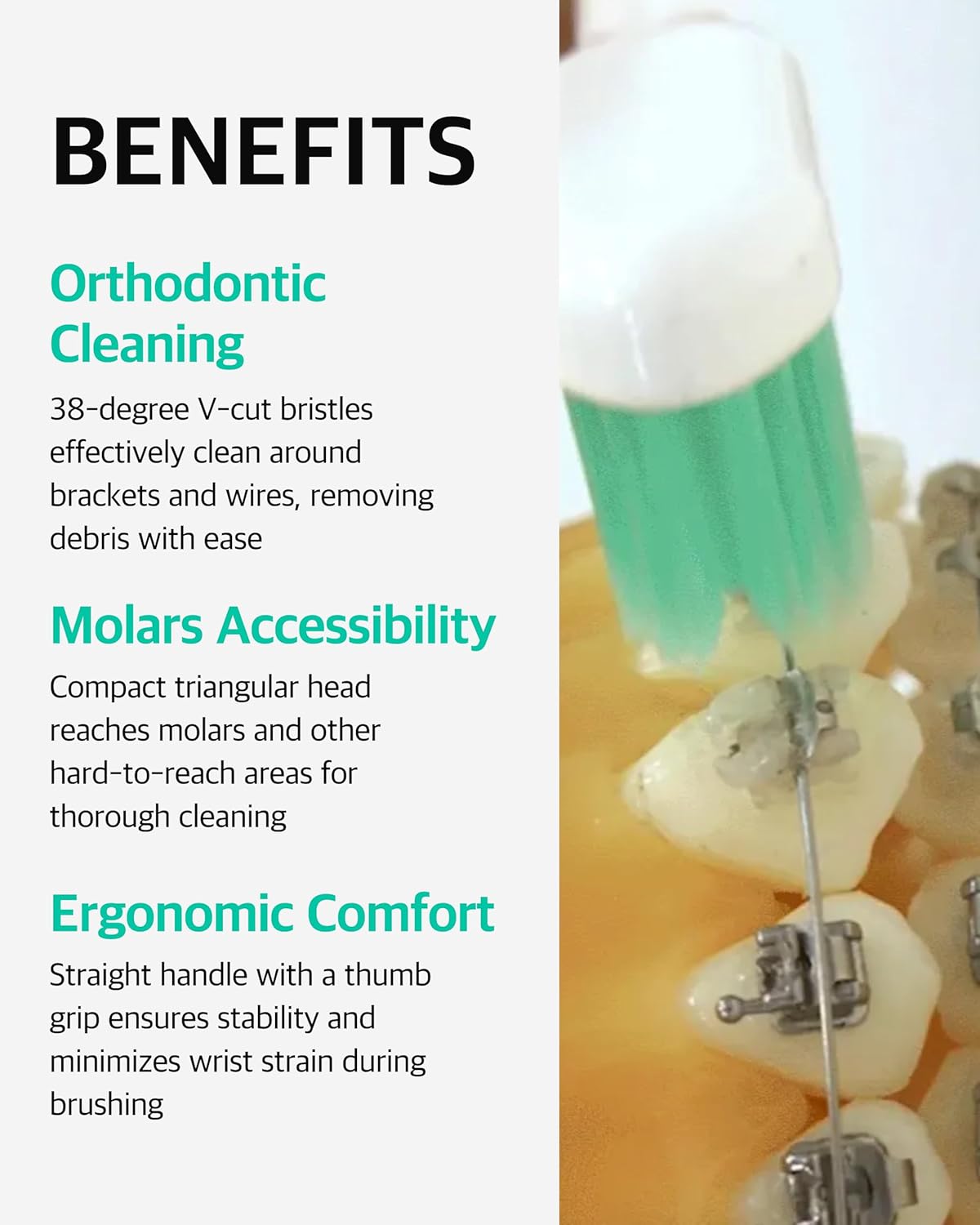 BENEFITS

Orthodontic Cleaning

38-degree V-cut bristles effectively clean around brackets and wires, removing debris with ease

Molars Accessibility

Compact triangular head reaches molars and other hard-to-reach areas for thorough cleaning

Ergonomic Comfort

Straight handle with a thumb grip ensures stability and minimizes wrist strain during brushing